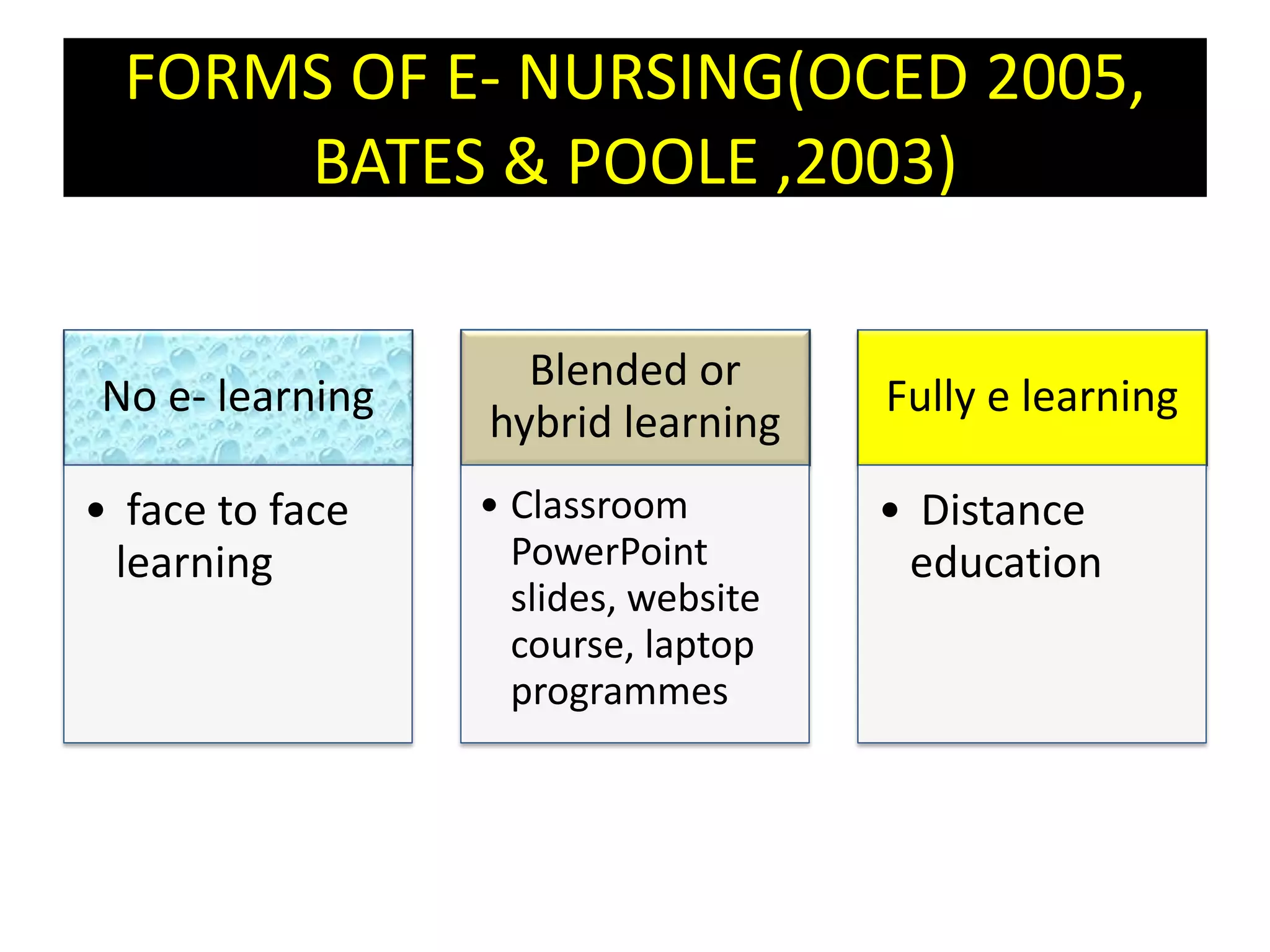 FORMS OF E- NURSING(OCED 2005, BATES & POOLE ,2003)

No e- learning

• face to face learning

Blended or hybrid learning

• Classroom PowerPoint slides, website course, laptop programmes

Fully e learning

• Distance education